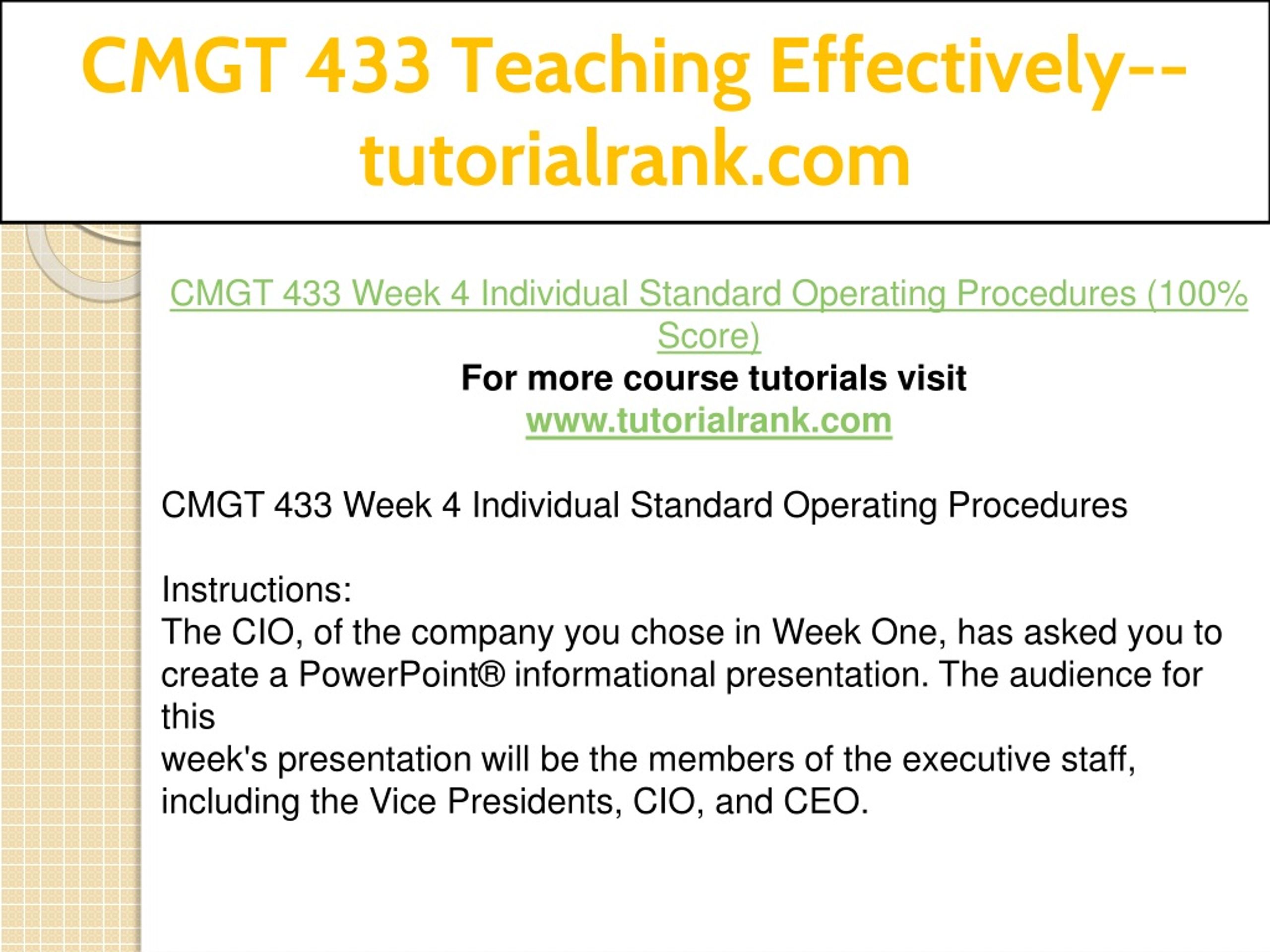 CMGT 433 Teaching Effectively--tutorialrank.com

CMGT 433 Week 4 Individual Standard Operating Procedures (100% Score)
For more course tutorials visit
www.tutorialrank.com

CMGT 433 Week 4 Individual Standard Operating Procedures

Instructions:
The CIO, of the company you chose in Week One, has asked you to create a PowerPoint® informational presentation. The audience for this
week's presentation will be the members of the executive staff, including the Vice Presidents, CIO, and CEO.